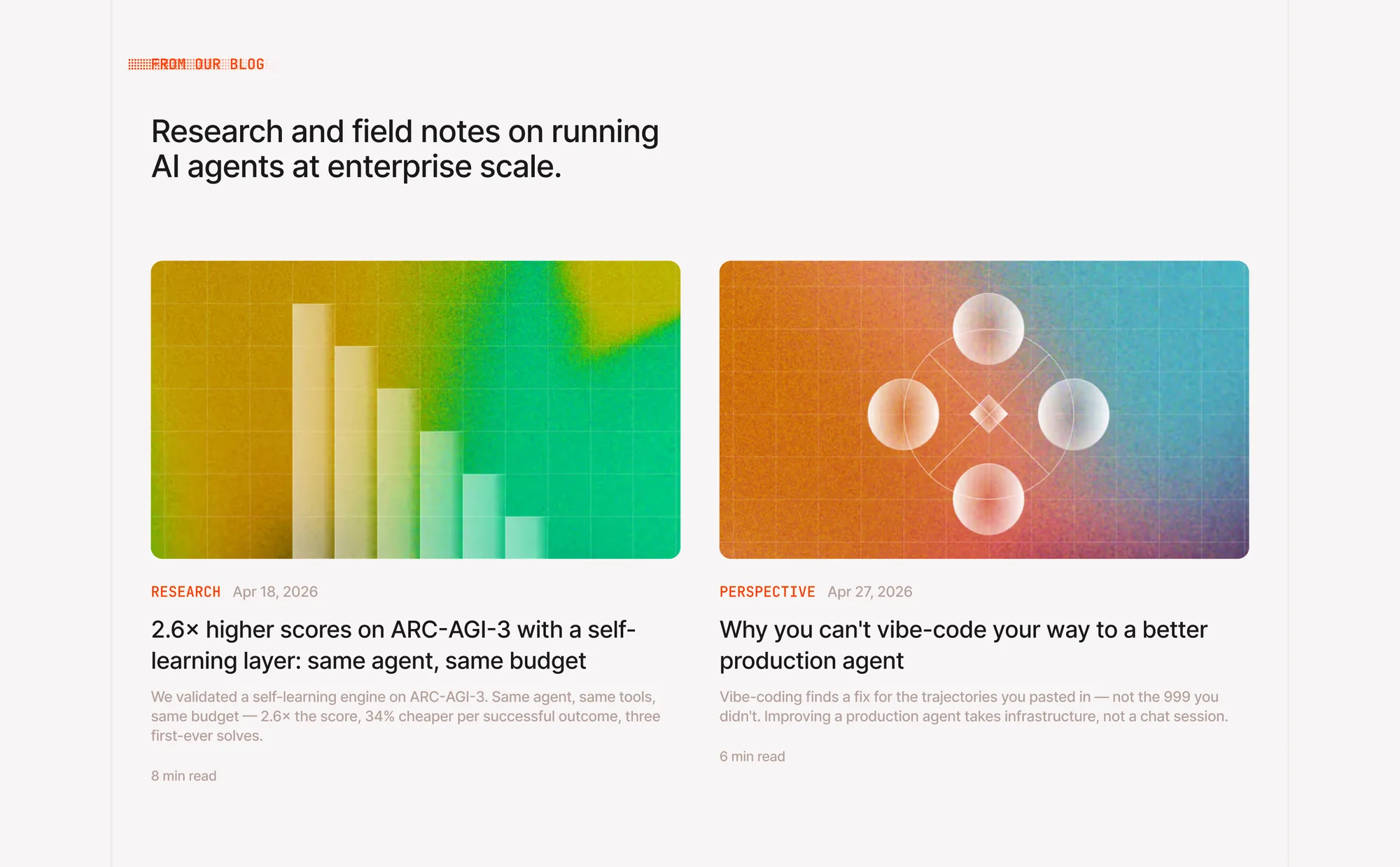 FROM OUR BLOG

Research and field notes on running AI agents at enterprise scale.

RESEARCH Apr 18, 2026

2.6× higher scores on ARC-AGI-3 with a self-learning layer: same agent, same budget

We validated a self-learning engine on ARC-AGI-3. Same agent, same tools, same budget — 2.6× the score, 34% cheaper per successful outcome, three first-ever solves.

8 min read

PERSPECTIVE Apr 27, 2026

Why you can't vibe-code your way to a better production agent

Vibe-coding finds a fix for the trajectories you pasted in — not the 999 you didn't. Improving a production agent takes infrastructure, not a chat session.

6 min read